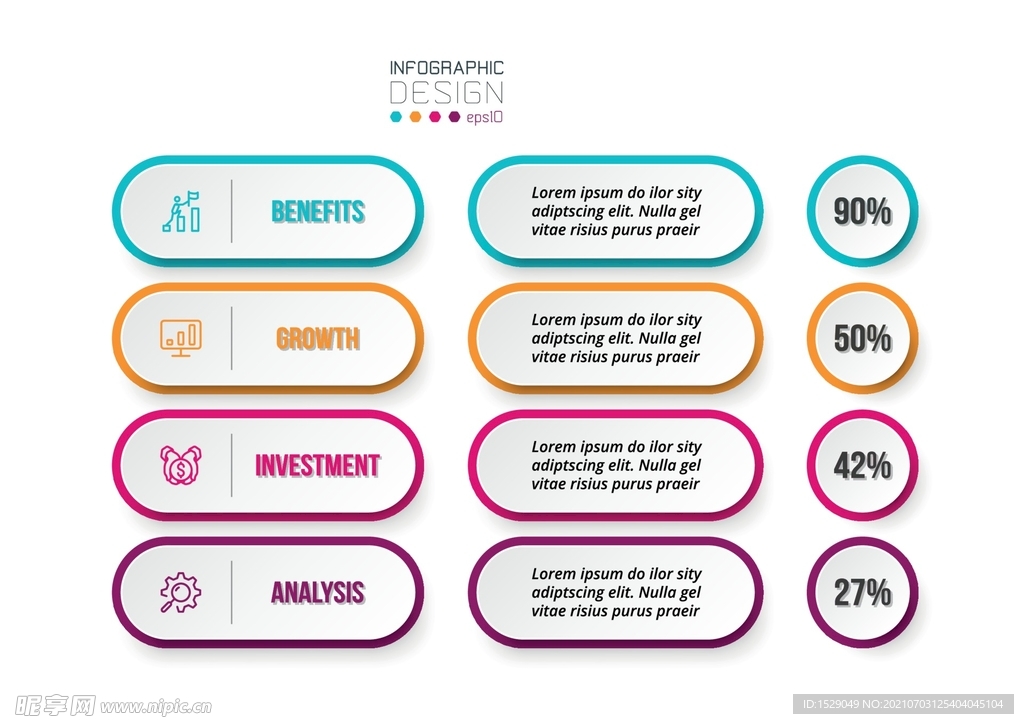 INFOGRAPHIC
DESIGN
eps10

BENEFITS

Lorem ipsum do ilor sity adiptscing elit. Nulla gel vitae risius purus praeir

90%

GROWTH

Lorem ipsum do ilor sity adiptscing elit. Nulla gel vitae risius purus praeir

50%

INVESTMENT

Lorem ipsum do ilor sity adiptscing elit. Nulla gel vitae risius purus praeir

42%

ANALYSIS

Lorem ipsum do ilor sity adiptscing elit. Nulla gel vitae risius purus praeir

27%

昵享网 www.nipic.cn

ID:1529049 NO:20210703125404045104